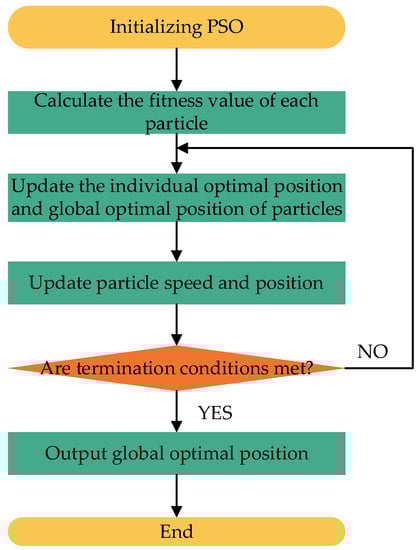 Initializing PSO

Calculate the fitness value of each particle

Update the individual optimal position and global optimal position of particles

Update particle speed and position

Are termination conditions met?

NO

YES

Output global optimal position

End